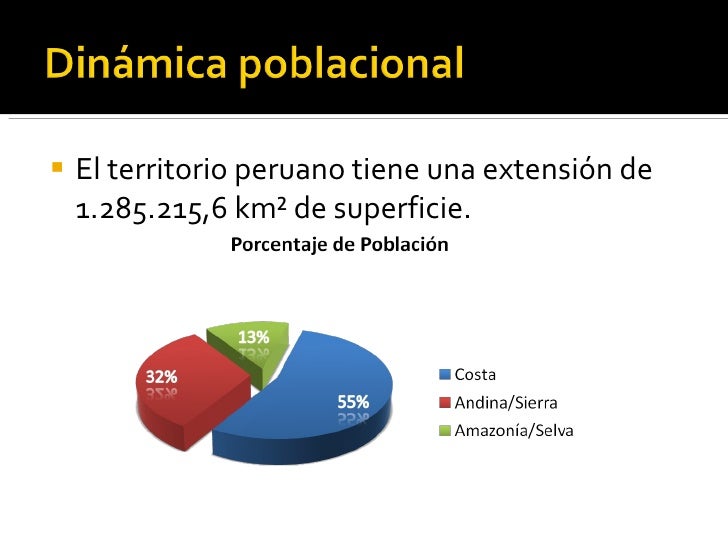 Dinámica poblacional

El territorio peruano tiene una extensión de 1.285.215,6 km² de superficie.

Porcentaje de Población

13%

32%

55%

Costa
Andina/Sierra
Amazonía/Selva